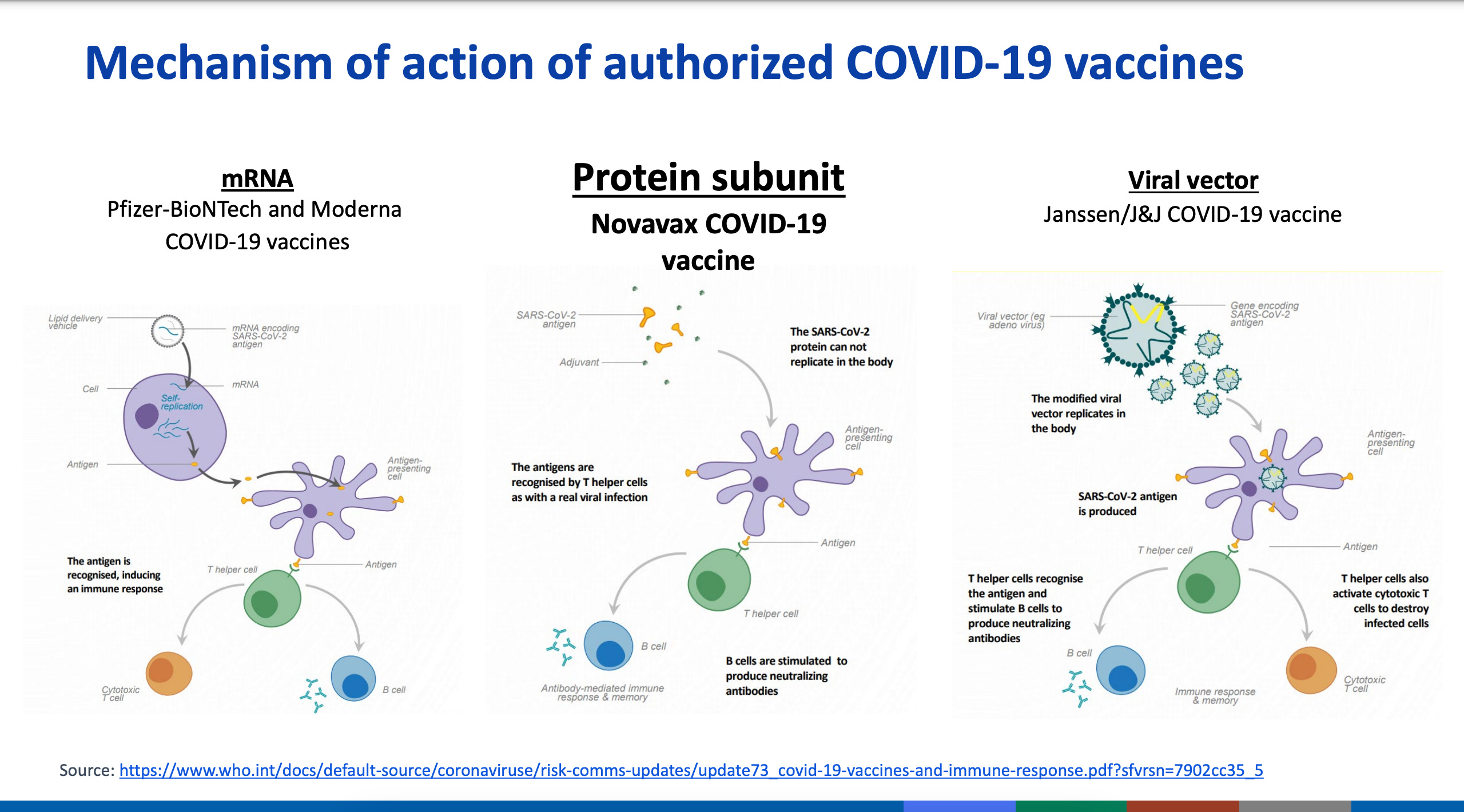 Mechanism of action of authorized COVID-19 vaccines

mRNA
Pfizer-BioNTech and Moderna COVID-19 vaccines

Lipid delivery vehicle
mRNA encoding SARS-CoV-2 antigen
Cell
mRNA
Self-replication
Antigen
Antigen-presenting cell
The antigen is recognised, inducing an immune response
T helper cell
Antigen
Cytotoxic T cell
B cell

Protein subunit
Novavax COVID-19 vaccine

SARS-CoV-2 antigen
Adjuvant
The SARS-CoV-2 protein can not replicate in the body
Antigen-presenting cell
The antigens are recognised by T helper cells as with a real viral infection
Antigen
T helper cell
B cell
Antibody-mediated immune response & memory
B cells are stimulated to produce neutralizing antibodies

Viral vector
Janssen/J&J COVID-19 vaccine

Viral vector (eg adeno virus)
Gene encoding SARS-CoV-2 antigen
The modified viral vector replicates in the body
Antigen-presenting cell
SARS-CoV-2 antigen is produced
T helper cell
Antigen
T helper cells recognise the antigen and stimulate B cells to produce neutralizing antibodies
T helper cells also activate cytotoxic T cells to destroy infected cells
B cell
Immune response & memory
Cytotoxic T cell

Source: https://www.who.int/docs/default-source/coronaviruse/risk-comms-updates/update73_covid-19-vaccines-and-immune-response.pdf?sfvrsn=7902cc35_5